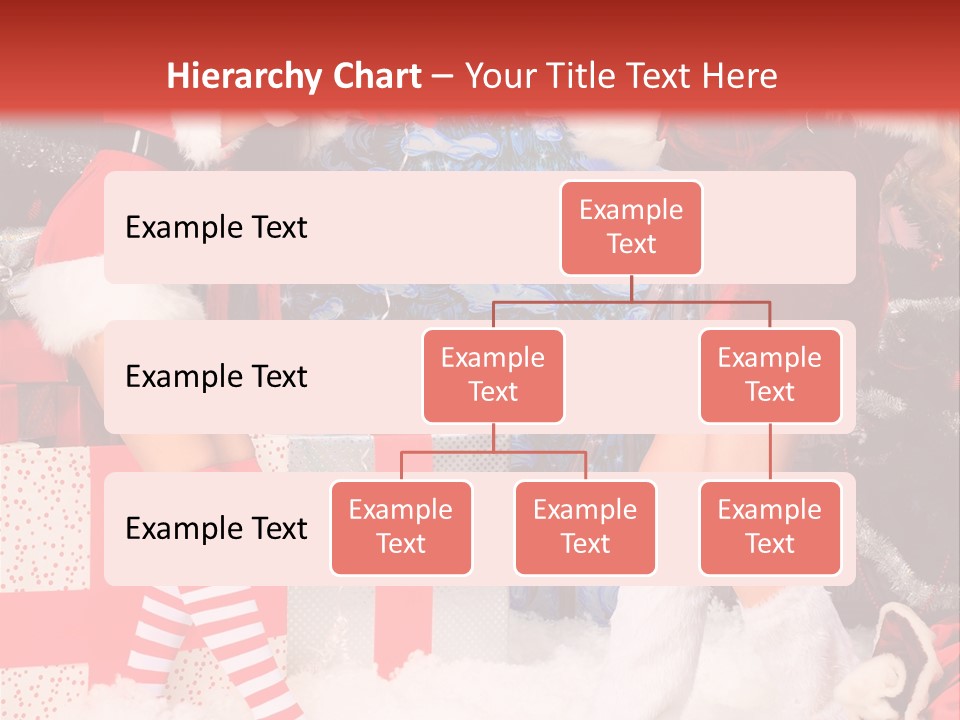 Hierarchy Chart – Your Title Text Here

Example Text

Example Text

Example Text

Example Text

Example Text

Example Text

Example Text

Example Text

Example Text